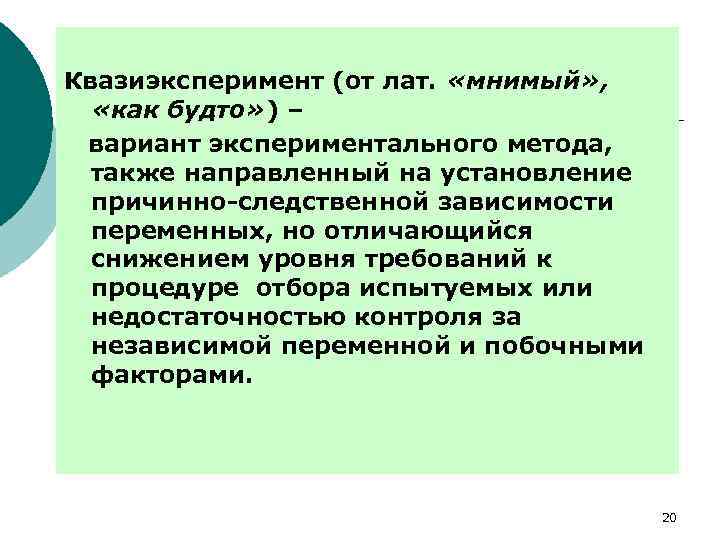 Квазиэксперимент (от лат. «мнимый», «как будто») –

вариант экспериментального метода, также направленный на установление причинно-следственной зависимости переменных, но отличающийся снижением уровня требований к процедуре отбора испытуемых или недостаточностью контроля за независимой переменной и побочными факторами.

20